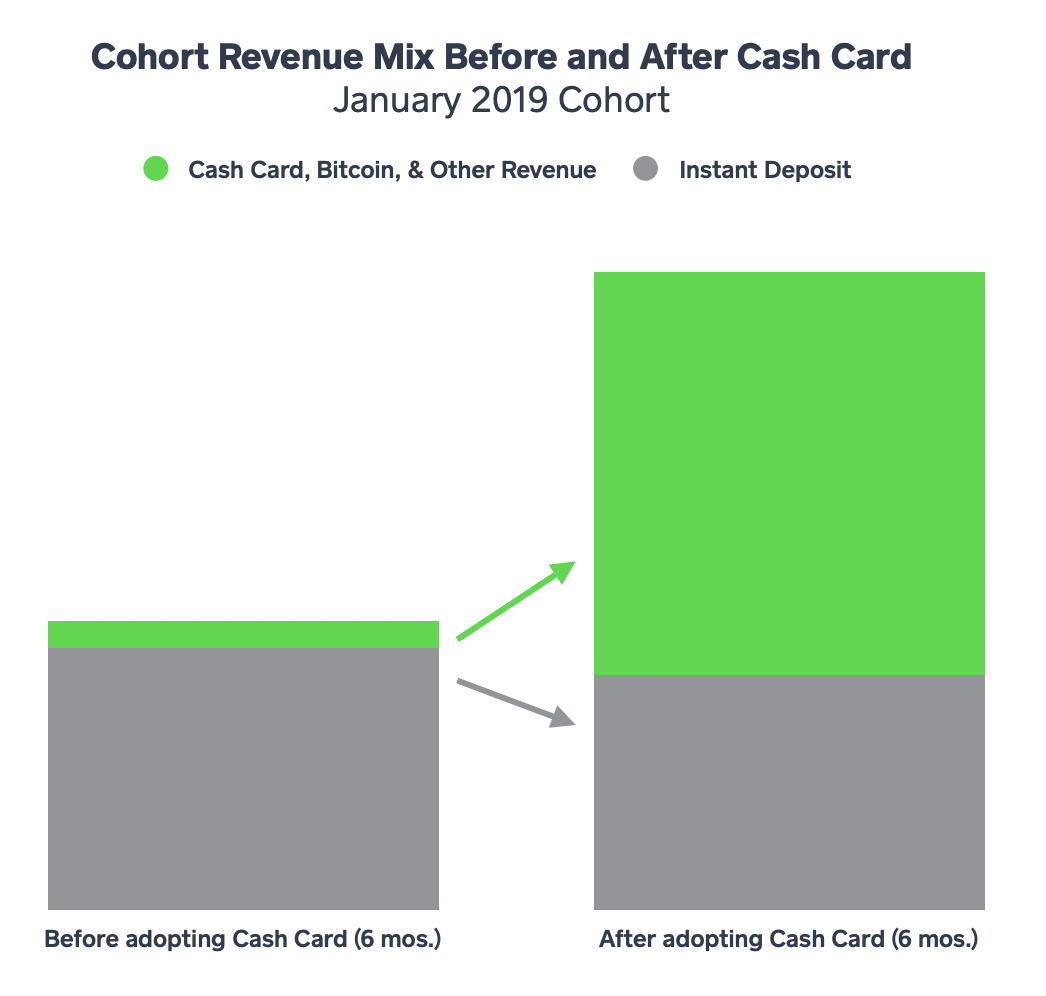 Cohort Revenue Mix Before and After Cash Card
January 2019 Cohort

Cash Card, Bitcoin, & Other Revenue
Instant Deposit

Before adopting Cash Card (6 mos.)
After adopting Cash Card (6 mos.)